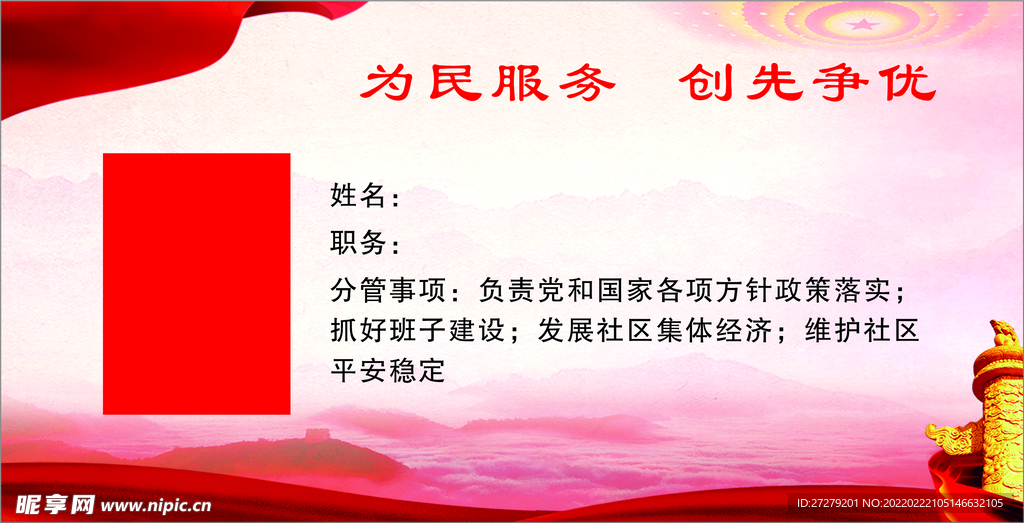 为民服务　创先争优

姓名：

职务：

分管事项：负责党和国家各项方针政策落实；抓好班子建设；发展社区集体经济；维护社区平安稳定

昵享网 www.nipic.cn

ID:27279201 NO:20220222105146632105